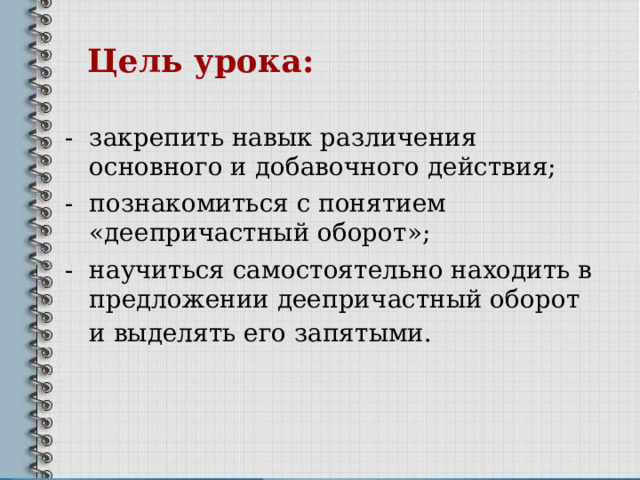 Цель урока:

- закрепить навык различения основного и добавочного действия;
- познакомиться с понятием «деепричастный оборот»;
- научиться самостоятельно находить в предложении деепричастный оборот и выделять его запятыми.